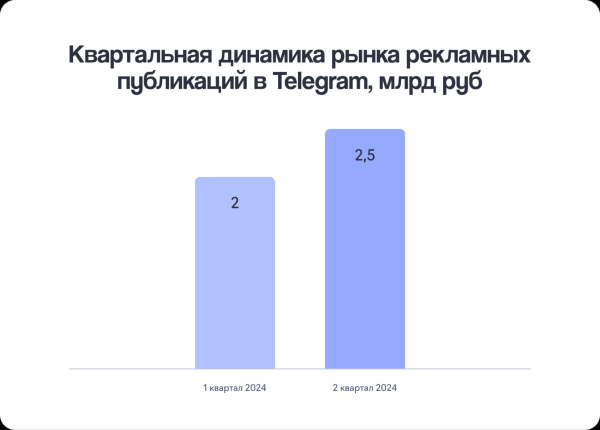 Квартальная динамика рынка рекламных публикаций в Telegram, млрд руб

2

2,5

1 квартал 2024

2 квартал 2024